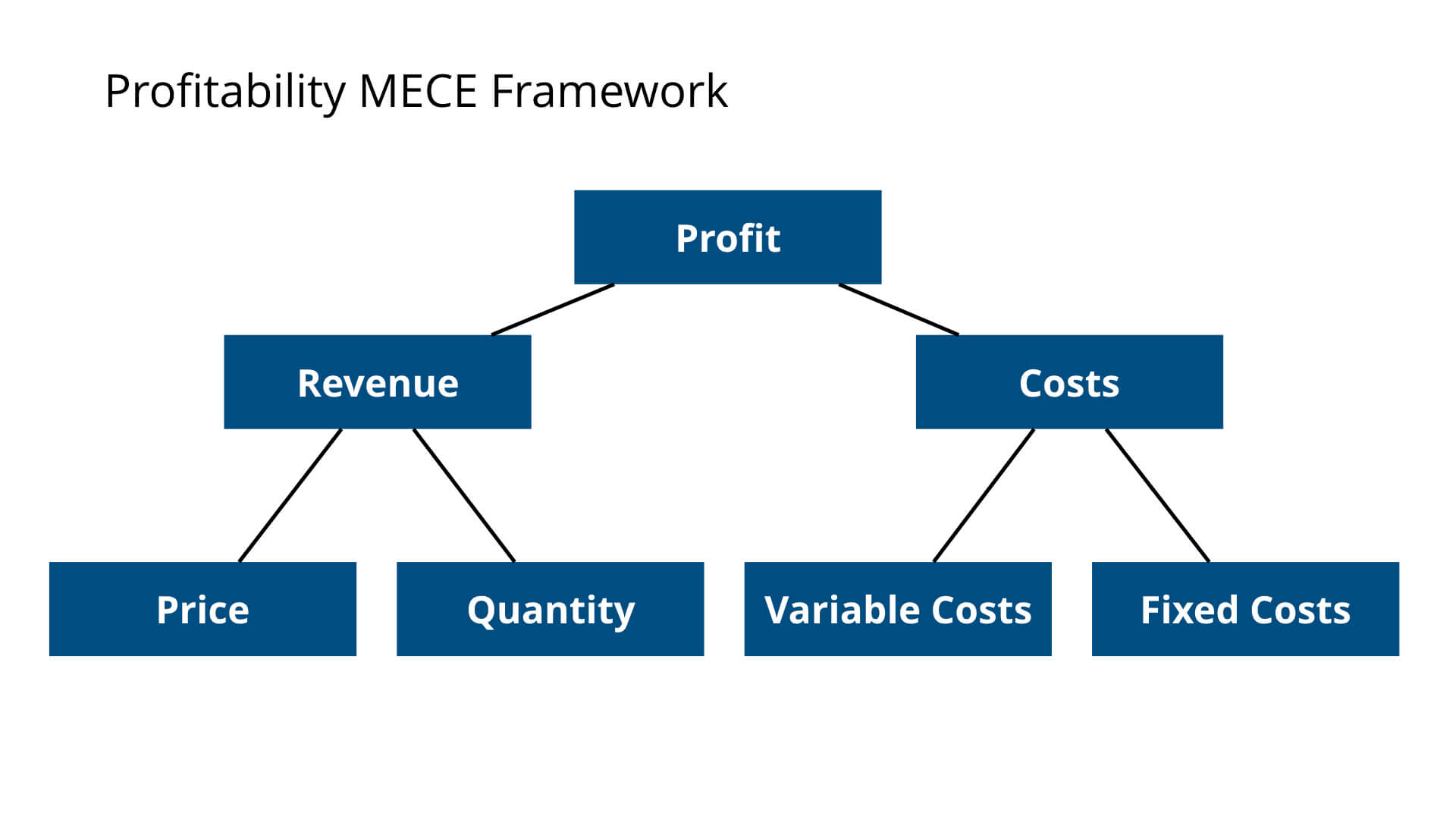 Profitability MECE Framework

Profit

Revenue

Costs

Price

Quantity

Variable Costs

Fixed Costs